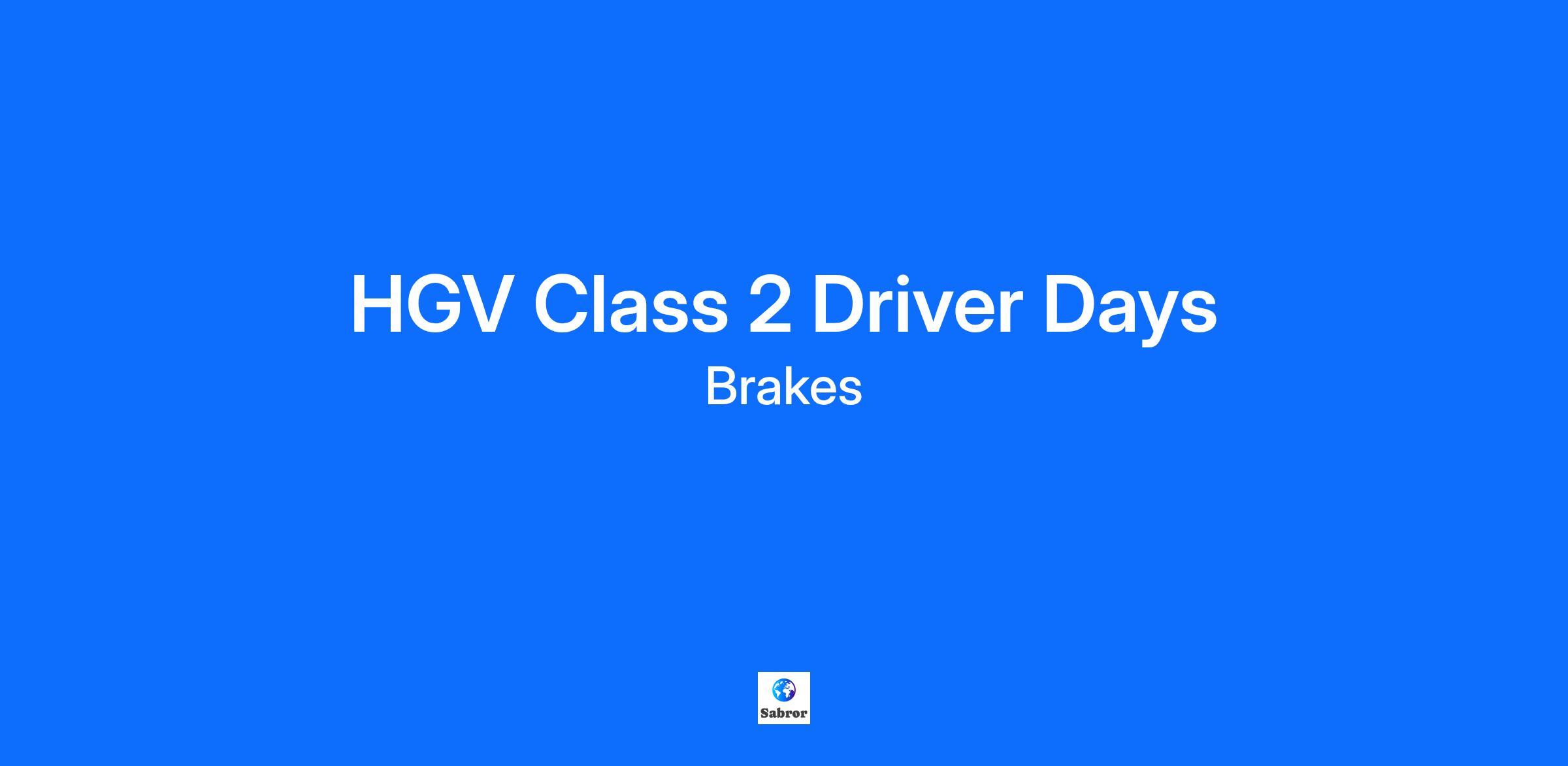 HGV Class 2 Driver Days

Brakes

Sabror